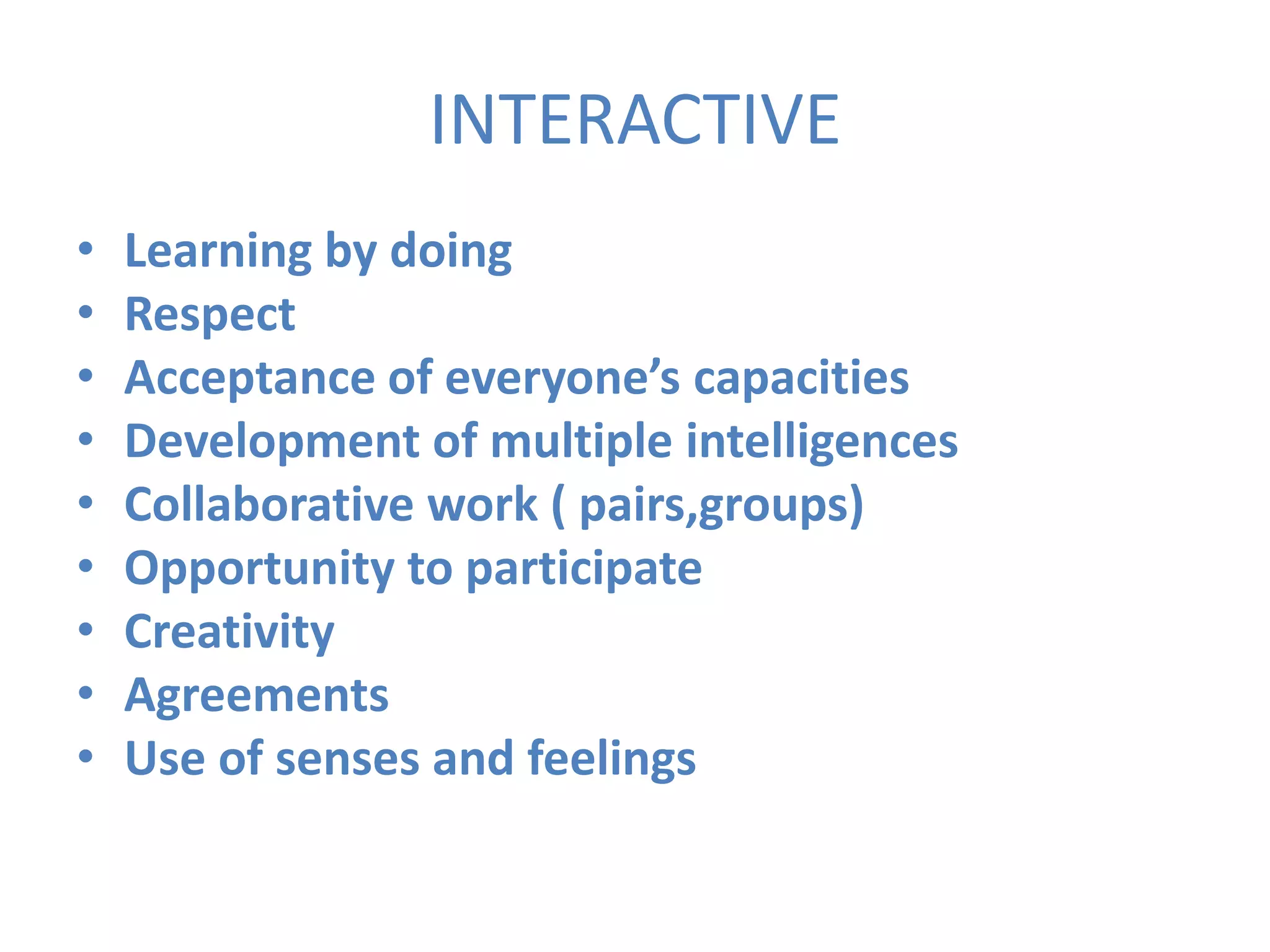 INTERACTIVE

• Learning by doing
• Respect
• Acceptance of everyone’s capacities
• Development of multiple intelligences
• Collaborative work ( pairs,groups)
• Opportunity to participate
• Creativity
• Agreements
• Use of senses and feelings